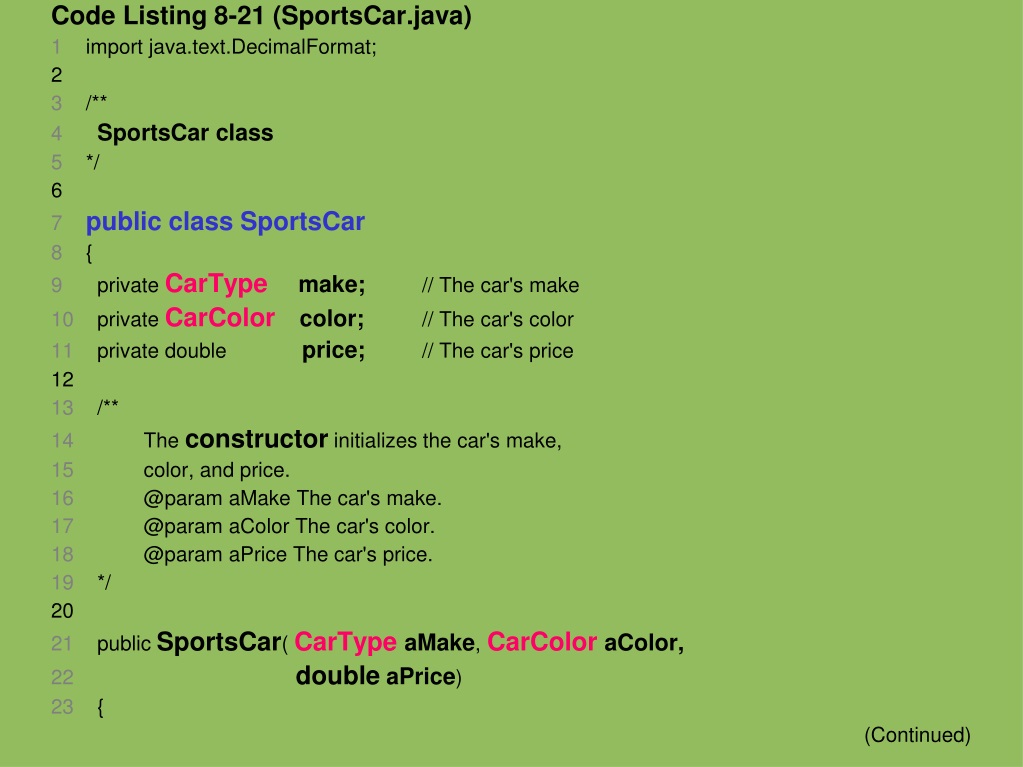 Code Listing 8-21 (SportsCar.java)

1 import java.text.DecimalFormat;
2
3 /**
4 SportsCar class
5 */
6
7 public class SportsCar
8 {
9 private CarType make; // The car's make
10 private CarColor color; // The car's color
11 private double price; // The car's price
12
13 /**
14 The constructor initializes the car's make,
15 color, and price.
16 @param aMake The car's make.
17 @param aColor The car's color.
18 @param aPrice The car's price.
19 */
20
21 public SportsCar( CarType aMake, CarColor aColor,
22 double aPrice)
23 {

(Continued)